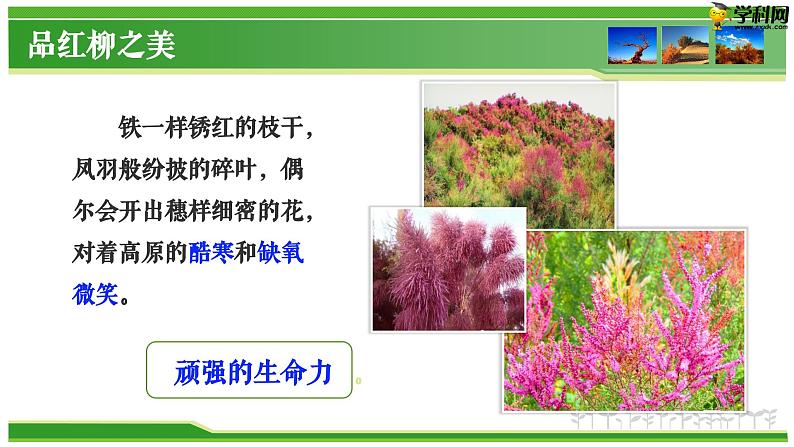 品红柳之美

学科网
www.zxxk.com

铁一样锈红的枝干，凤羽般纷披的碎叶，偶尔会开出穗样细密的花，对着高原的酷寒和缺氧微笑。

顽强的生命力